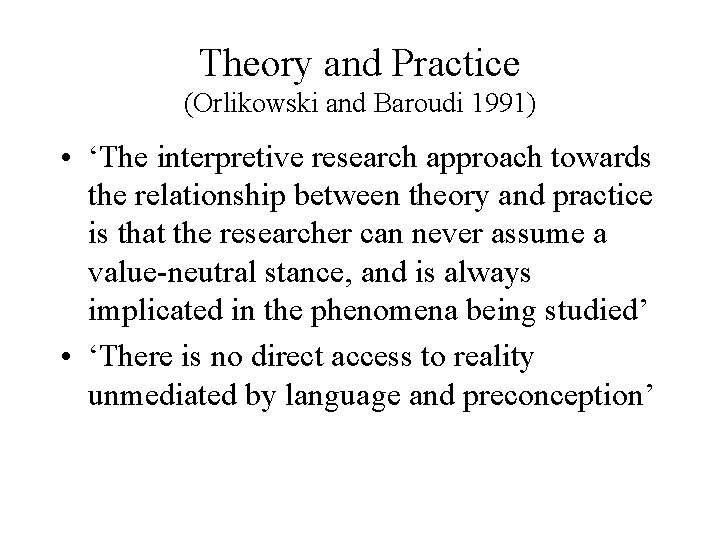 Theory and Practice
(Orlikowski and Baroudi 1991)

• ‘The interpretive research approach towards the relationship between theory and practice is that the researcher can never assume a value-neutral stance, and is always implicated in the phenomena being studied’

• ‘There is no direct access to reality unmediated by language and preconception’